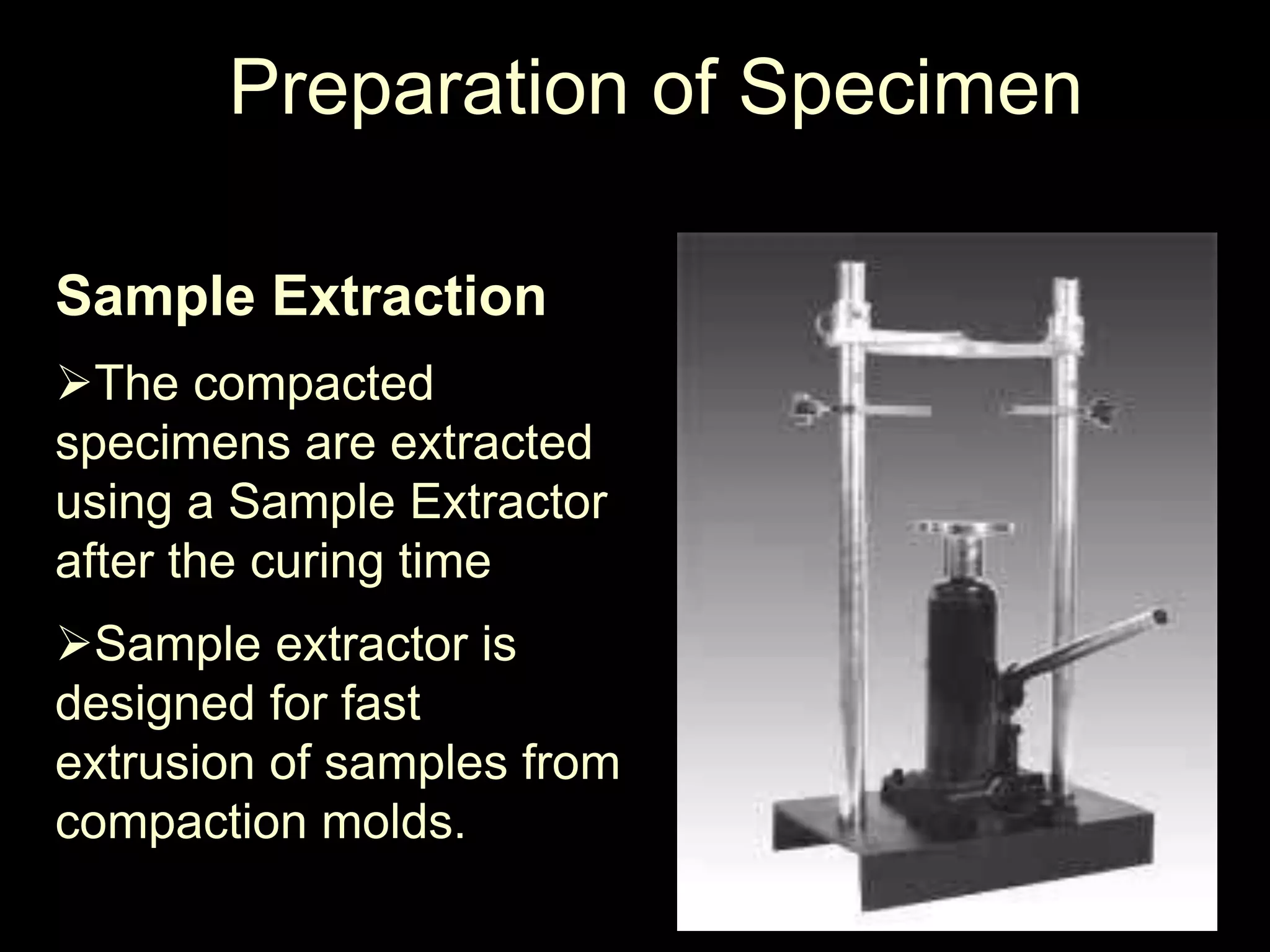 Preparation of Specimen

Sample Extraction

➢The compacted specimens are extracted using a Sample Extractor after the curing time

➢Sample extractor is designed for fast extrusion of samples from compaction molds.